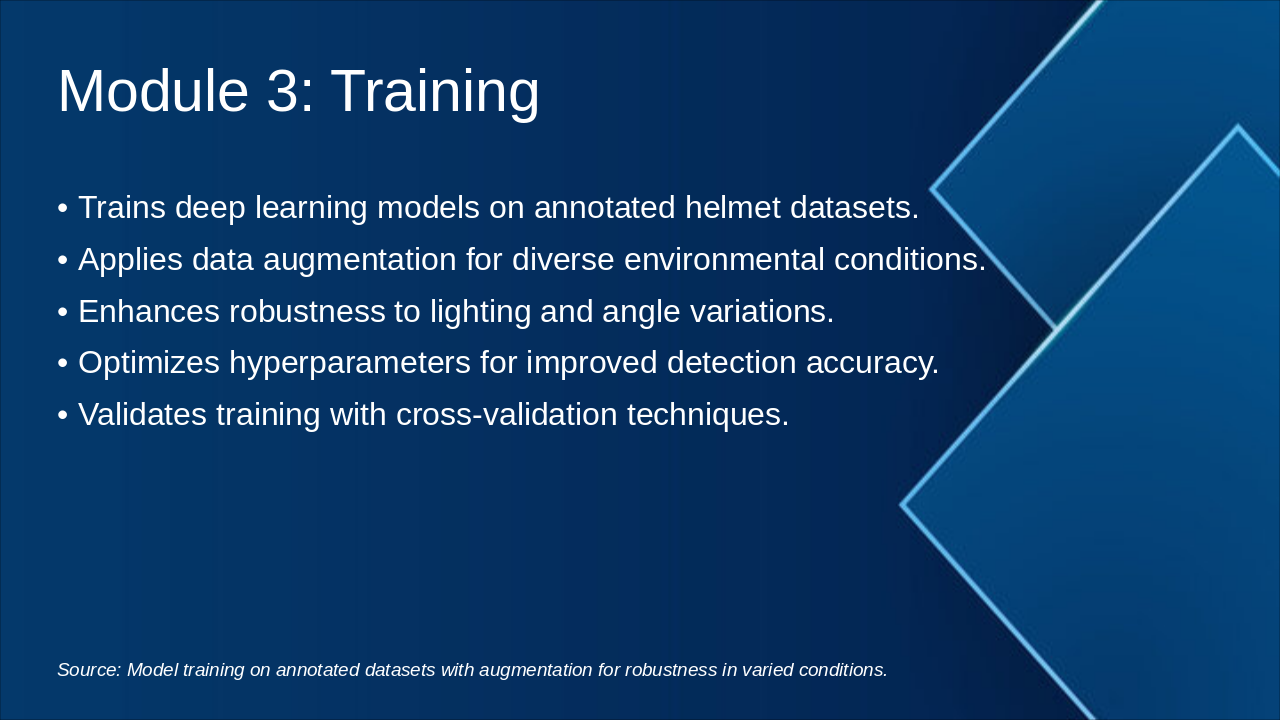 Module 3: Training

• Trains deep learning models on annotated helmet datasets.
• Applies data augmentation for diverse environmental conditions.
• Enhances robustness to lighting and angle variations.
• Optimizes hyperparameters for improved detection accuracy.
• Validates training with cross-validation techniques.

Source: Model training on annotated datasets with augmentation for robustness in varied conditions.